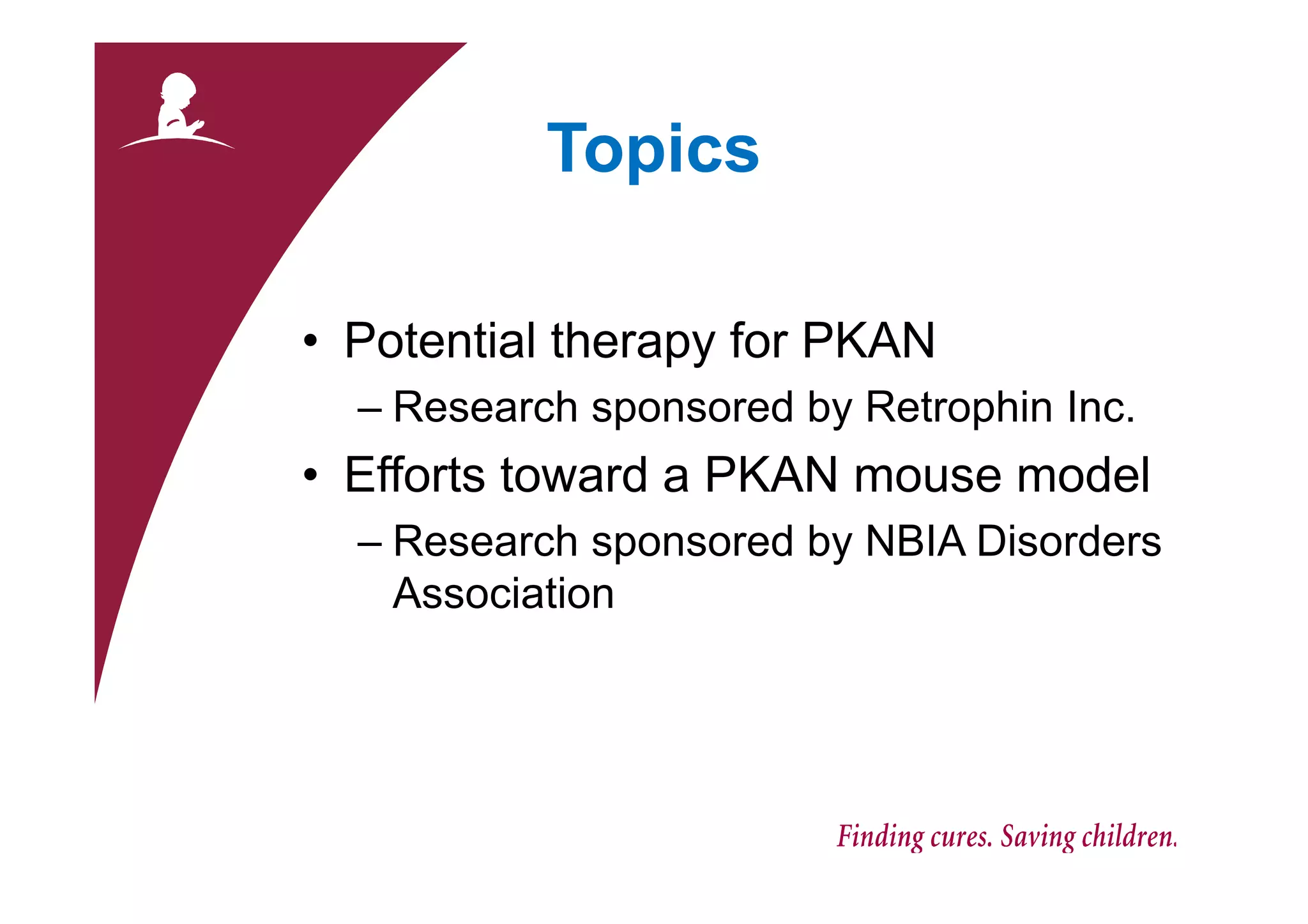 Topics

• Potential therapy for PKAN
– Research sponsored by Retrophin Inc.
• Efforts toward a PKAN mouse model
– Research sponsored by NBIA Disorders Association

Finding cures. Saving children.